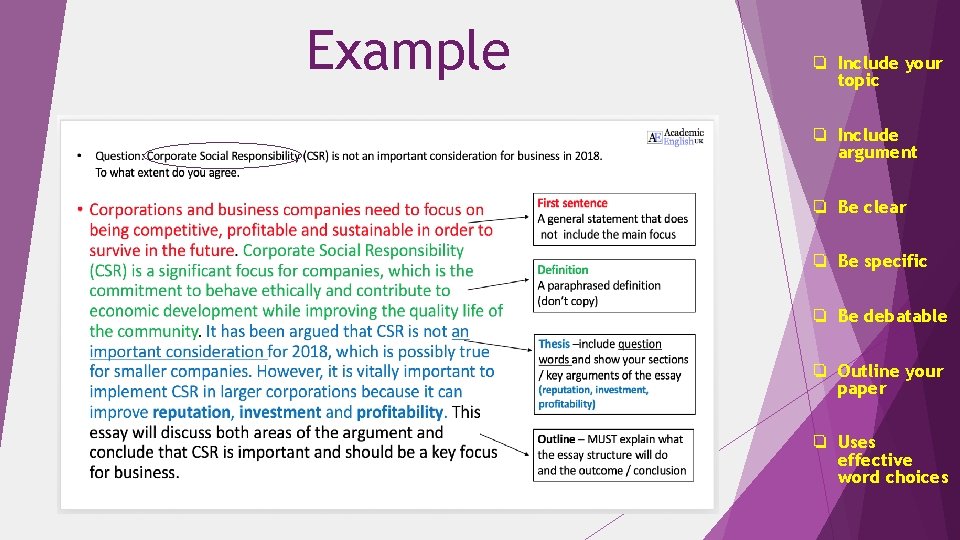 Example

AE Academic English UK

• Question: Corporate Social Responsibility (CSR) is not an important consideration for business in 2018. To what extent do you agree.

• Corporations and business companies need to focus on being competitive, profitable and sustainable in order to survive in the future. Corporate Social Responsibility (CSR) is a significant focus for companies, which is the commitment to behave ethically and contribute to economic development while improving the quality life of the community. It has been argued that CSR is not an important consideration for 2018, which is possibly true for smaller companies. However, it is vitally important to implement CSR in larger corporations because it can improve reputation, investment and profitability. This essay will discuss both areas of the argument and conclude that CSR is important and should be a key focus for business.

First sentence
A general statement that does not include the main focus

Definition
A paraphrased definition (don't copy)

Thesis –include question words and show your sections / key arguments of the essay (reputation, investment, profitability)

Outline – MUST explain what the essay structure will do and the outcome / conclusion

❑ Include your topic

❑ Include argument

❑ Be clear

❑ Be specific

❑ Be debatable

❑ Outline your paper

❑ Uses effective word choices